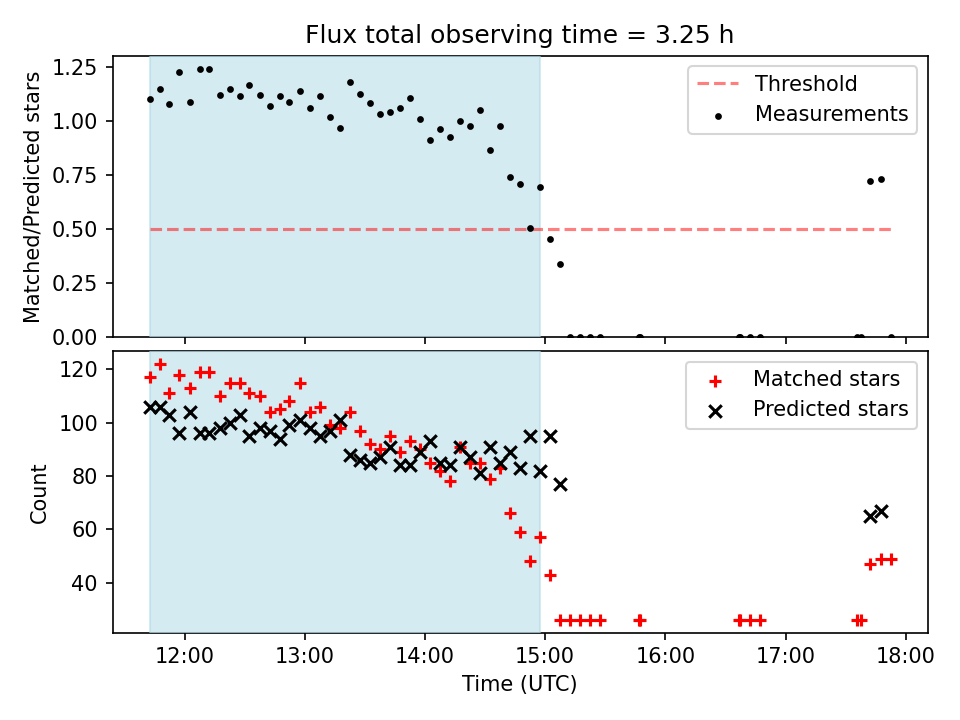 Flux total observing time = 3.25 h

Matched/Predicted stars

1.25
1.00
0.75
0.50
0.25
0.00

Threshold
Measurements

Count

120
100
80
60
40

Matched stars
Predicted stars

12:00
13:00
14:00
15:00
16:00
17:00
18:00

Time (UTC)